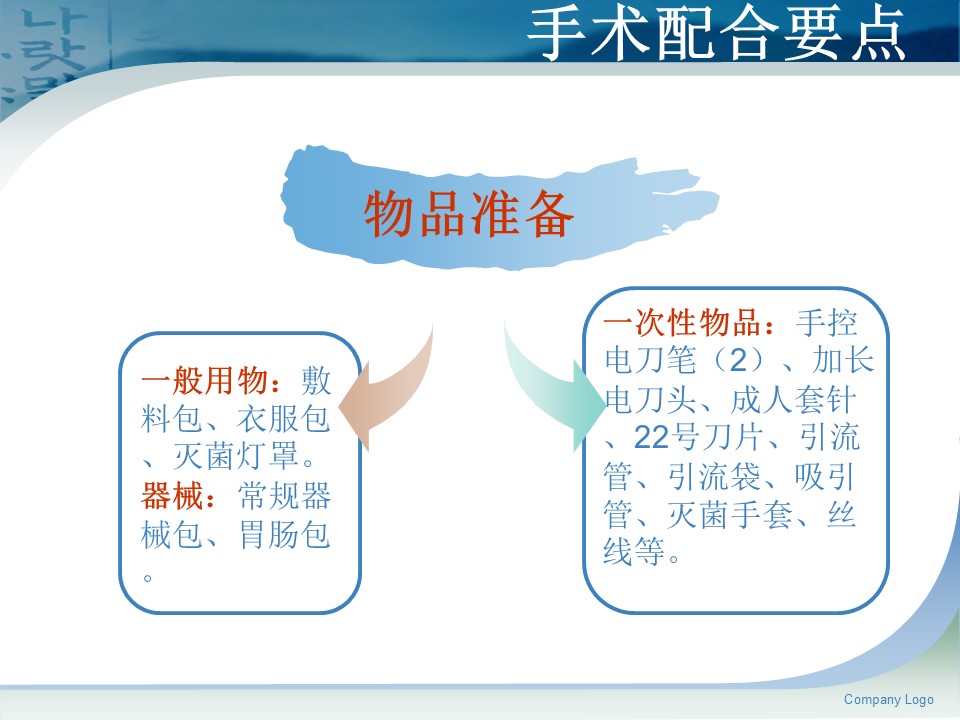 手术配合要点

物品准备

一般用物：敷料包、衣服包、灭菌灯罩。
器械：常规器械包、胃肠包。

一次性物品：手控电刀笔（2）、加长电刀头、成人套针、22号刀片、引流管、引流袋、吸引管、灭菌手套、丝线等。

Company Logo